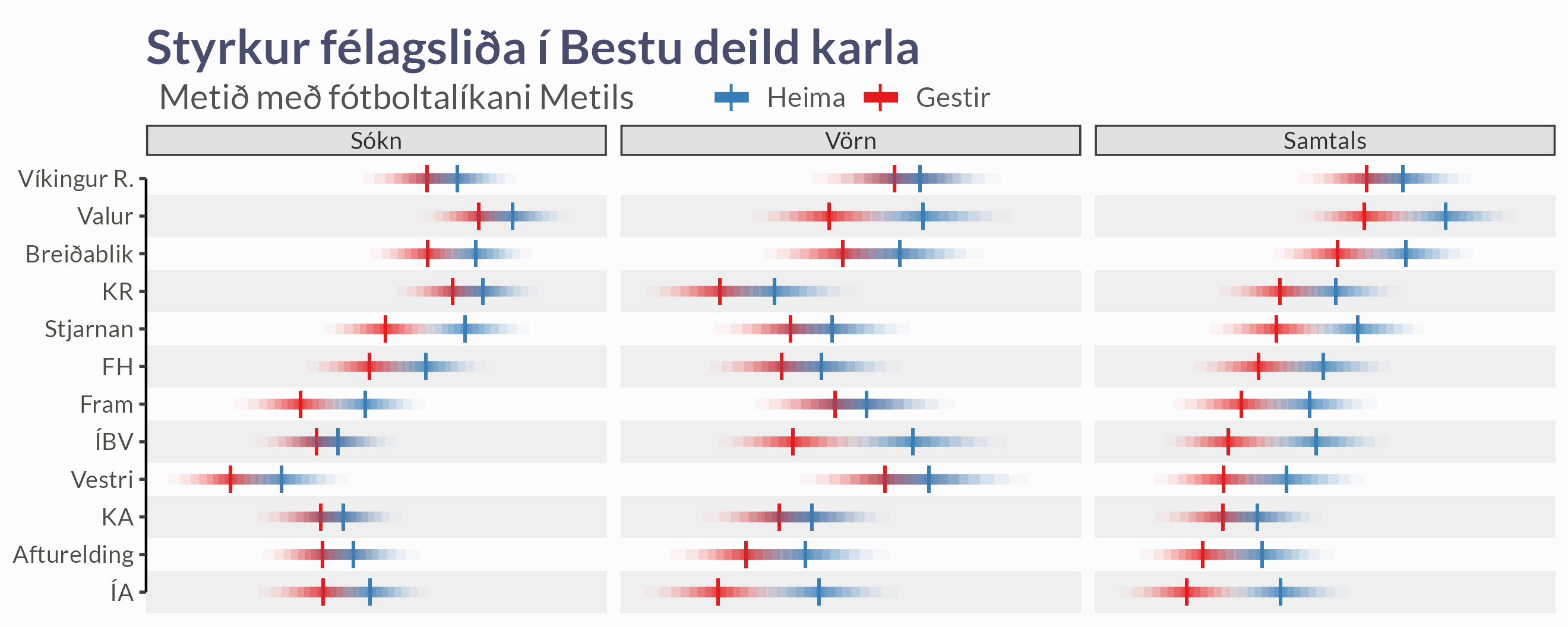 Styrkur félagsliða í Bestu deild karla

Metið með fótboltalíkani Metils

Heima Gestir

Sókn

Vörn

Samtals

Víkingur R.
Valur
Breiðablik
KR
Stjarnan
FH
Fram
ÍBV
Vestri
KA
Afturelding
ÍA